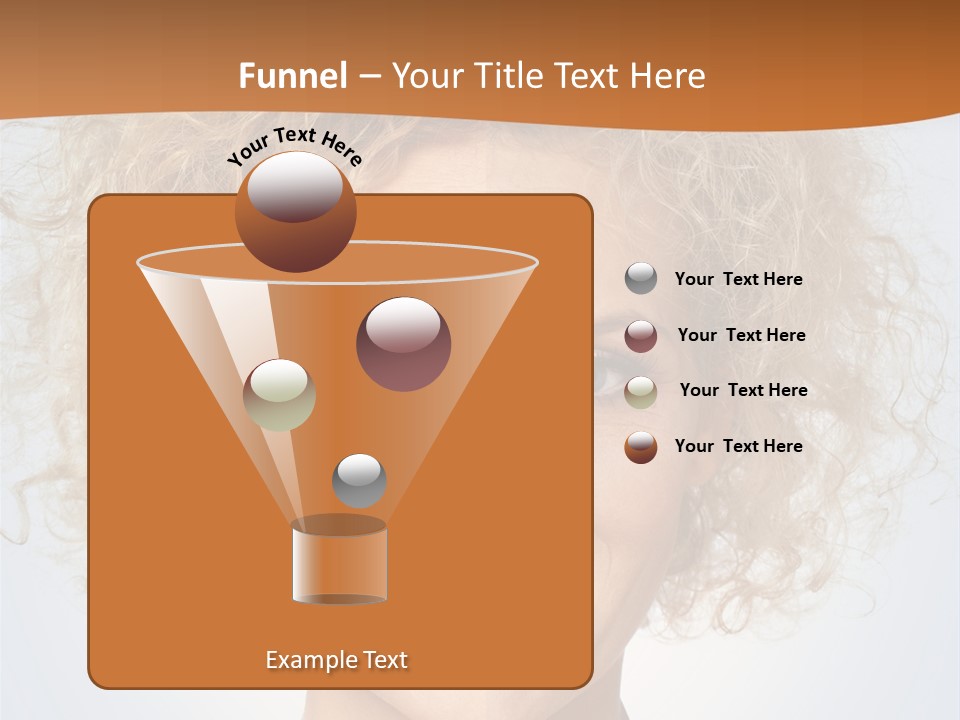 Funnel – Your Title Text Here

Your Text Here

Your Text Here

Your Text Here

Your Text Here

Your Text Here

Example Text